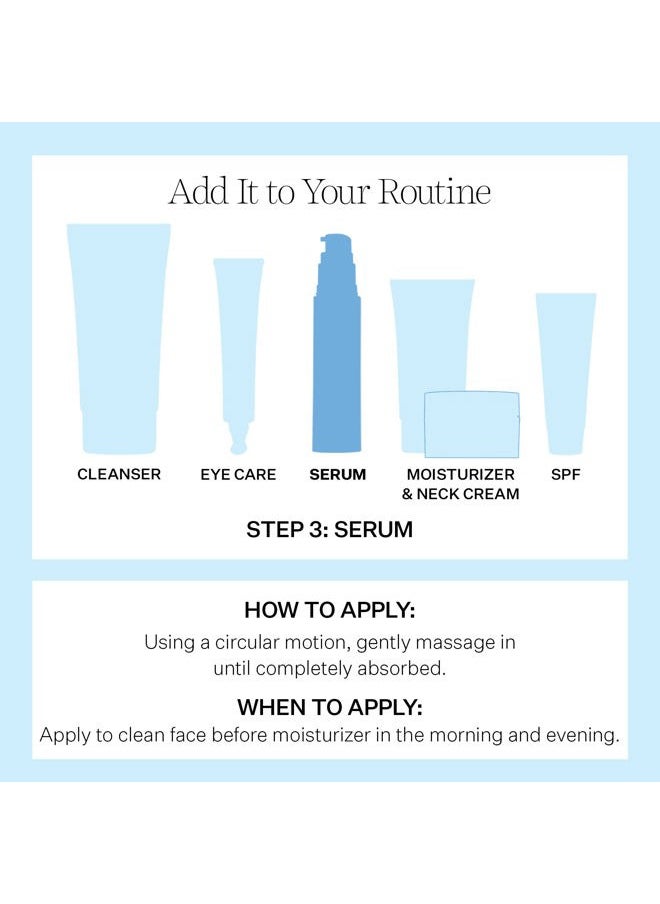 Add It to Your Routine

CLEANSER

EYE CARE

SERUM

MOISTURIZER & NECK CREAM

SPF

STEP 3: SERUM

HOW TO APPLY:

Using a circular motion, gently massage in until completely absorbed.

WHEN TO APPLY:

Apply to clean face before moisturizer in the morning and evening.